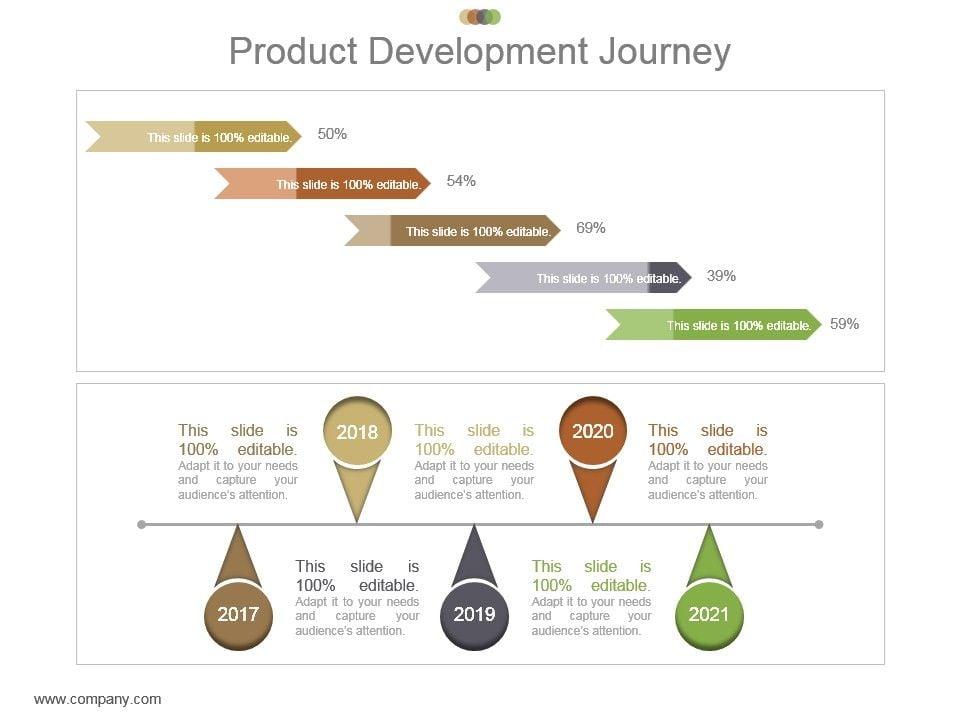 Product Development Journey

This slide is 100% editable. 50%

This slide is 100% editable. 54%

This slide is 100% editable. 69%

This slide is 100% editable. 39%

This slide is 100% editable. 59%

This slide is 100% editable. Adapt it to your needs and capture your audience's attention.

2018

This slide is 100% editable. Adapt it to your needs and capture your audience's attention.

2020

This slide is 100% editable. Adapt it to your needs and capture your audience's attention.

2017

This slide is 100% editable. Adapt it to your needs and capture your audience's attention.

2019

This slide is 100% editable. Adapt it to your needs and capture your audience's attention.

2021

www.company.com